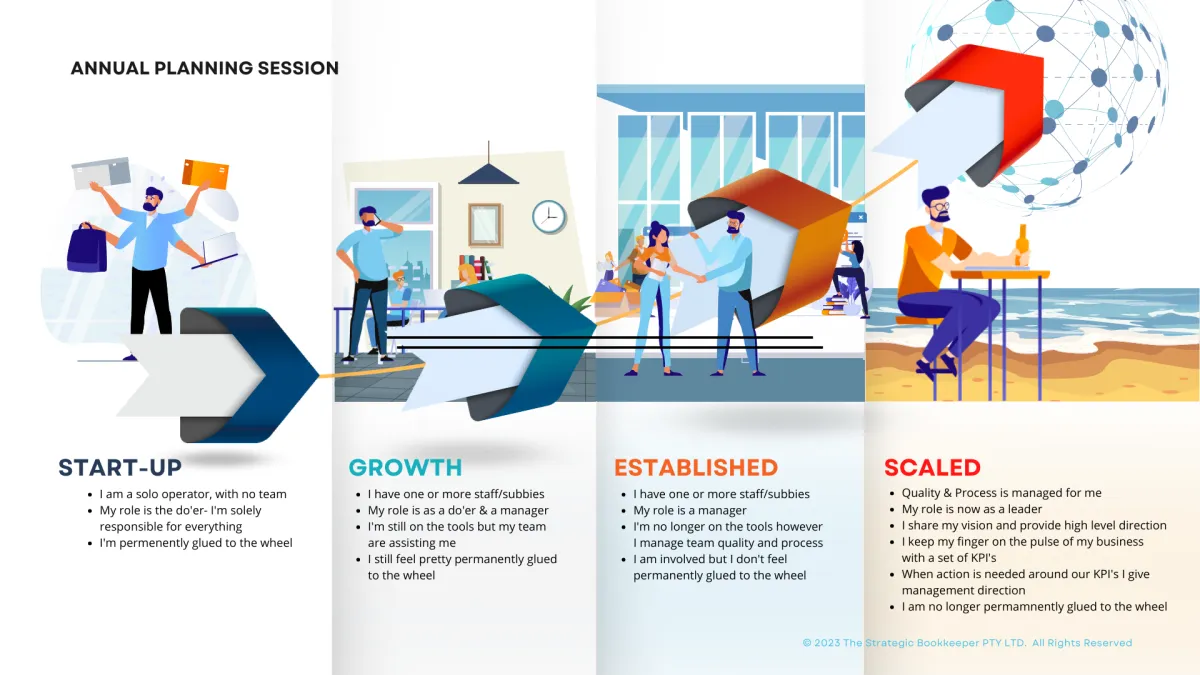 ANNUAL PLANNING SESSION

START-UP
- I am a solo operator, with no team
- My role is the do'er- I'm solely responsible for everything
- I'm permenently glued to the wheel

GROWTH
- I have one or more staff/subbies
- My role is as a do'er & a manager
- I'm still on the tools but my team are assisting me
- I still feel pretty permanently glued to the wheel

ESTABLISHED
- I have one or more staff/subbies
- My role is a manager
- I'm no longer on the tools however I manage team quality and process
- I am involved but I don't feel permanently glued to the wheel

SCALED
- Quality & Process is managed for me
- My role is now as a leader
- I share my vision and provide high level direction
- I keep my finger on the pulse of my business with a set of KPI's
- When action is needed around our KPI's I give management direction
- I am no longer permamnently glued to the wheel

© 2023 The Strategic Bookkeeper PTY LTD. All Rights Reserved